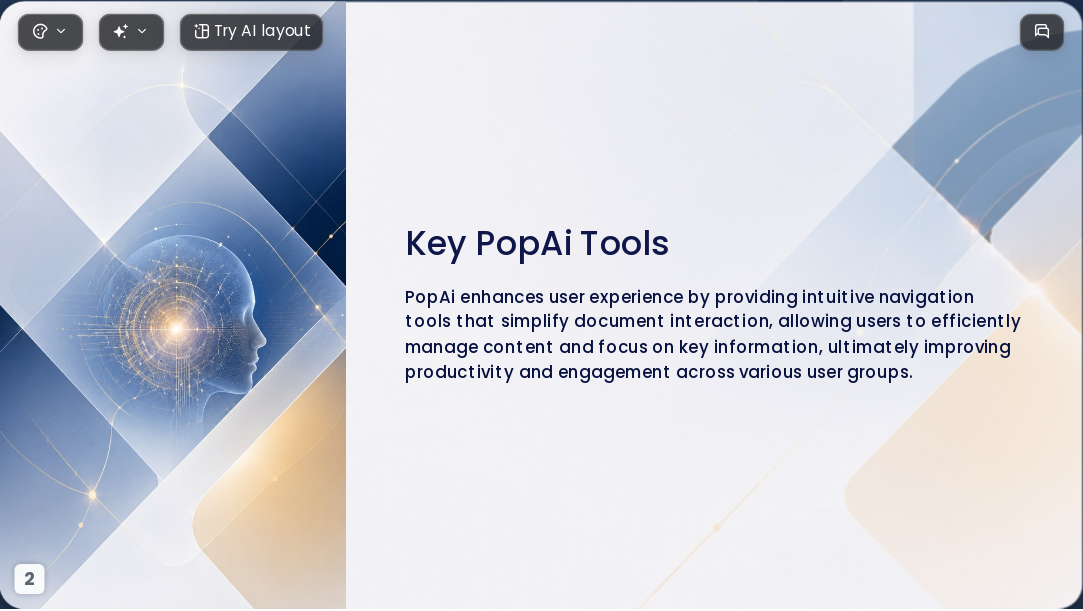 Try AI layout

Key PopAi Tools

PopAi enhances user experience by providing intuitive navigation tools that simplify document interaction, allowing users to efficiently manage content and focus on key information, ultimately improving productivity and engagement across various user groups.

2